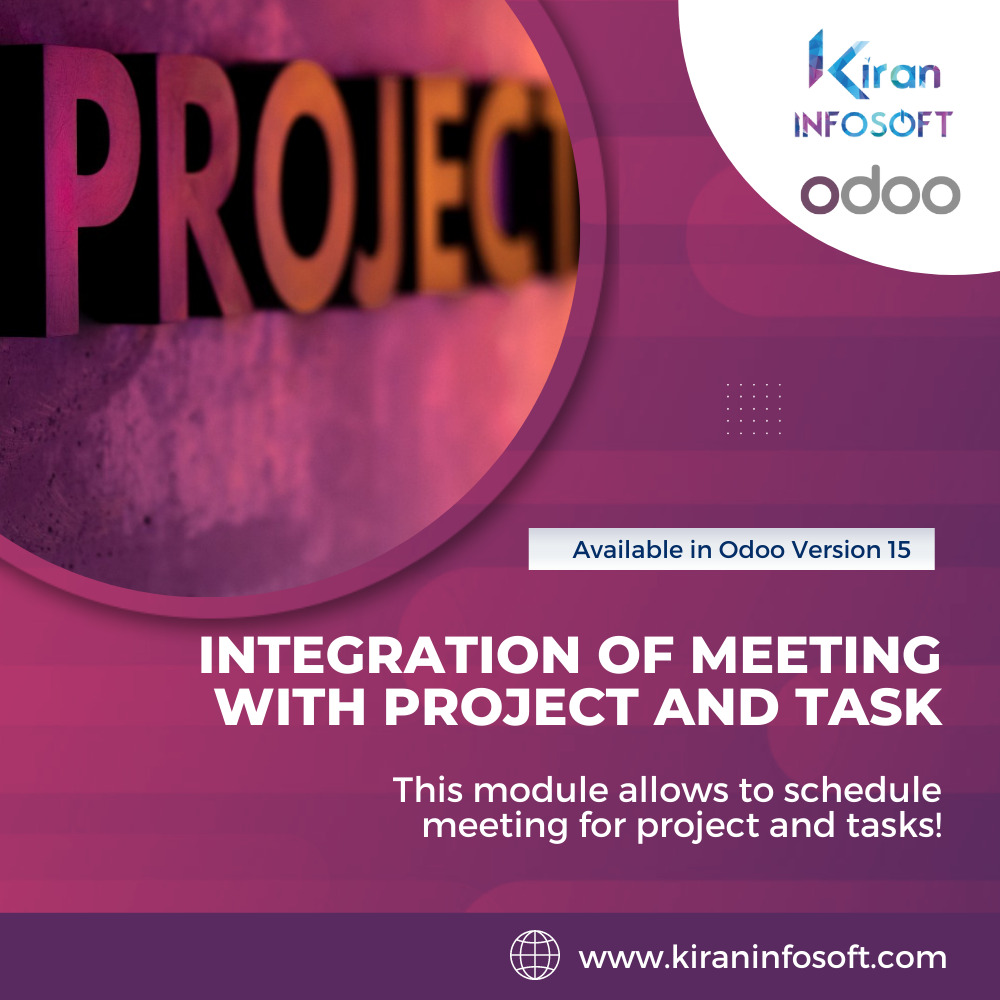 PROJECT

Kiran
INFOSOFT
odoo

Available in Odoo Version 15

INTEGRATION OF MEETING WITH PROJECT AND TASK

This module allows to schedule meeting for project and tasks!

www.kiraninfosoft.com